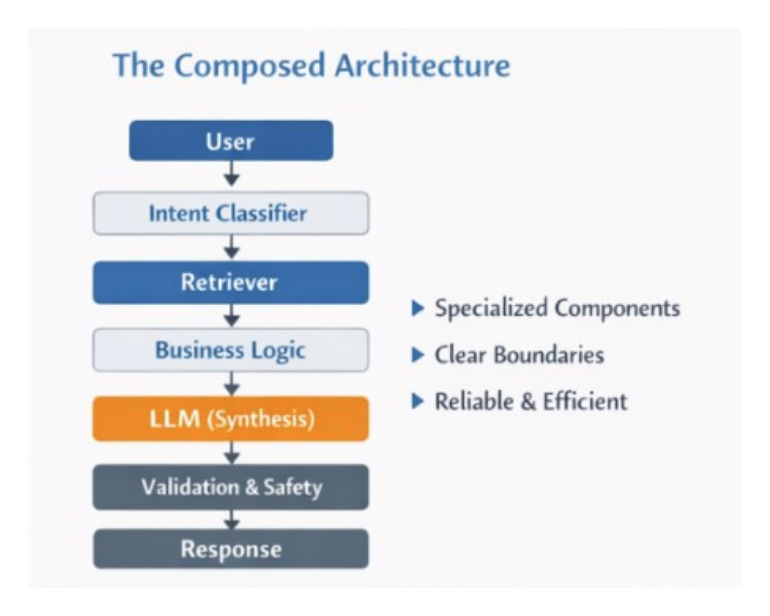 The Composed Architecture

User

Intent Classifier

Retriever

Business Logic

LLM (Synthesis)

Validation & Safety

Response

▶ Specialized Components

▶ Clear Boundaries

▶ Reliable & Efficient